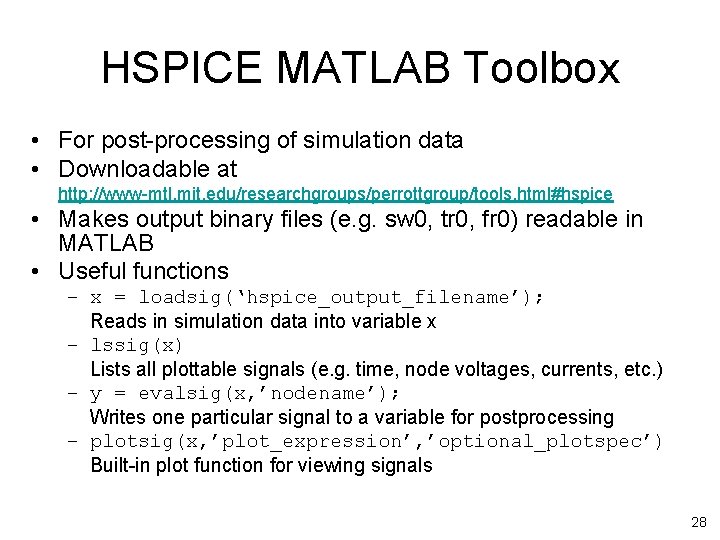 HSPICE MATLAB Toolbox

• For post-processing of simulation data
• Downloadable at http://www-mtl.mit.edu/researchgroups/perrottgroup/tools.html#hspice
• Makes output binary files (e.g. sw0, tr0, fr0) readable in MATLAB
• Useful functions
– x = loadsig(‘hspice_output_filename’);
Reads in simulation data into variable x
– lssig(x)
Lists all plottable signals (e.g. time, node voltages, currents, etc.)
– y = evalsig(x,’nodename’);
Writes one particular signal to a variable for postprocessing
– plotsig(x,’plot_expression’,’optional_plotspec’)
Built-in plot function for viewing signals

28